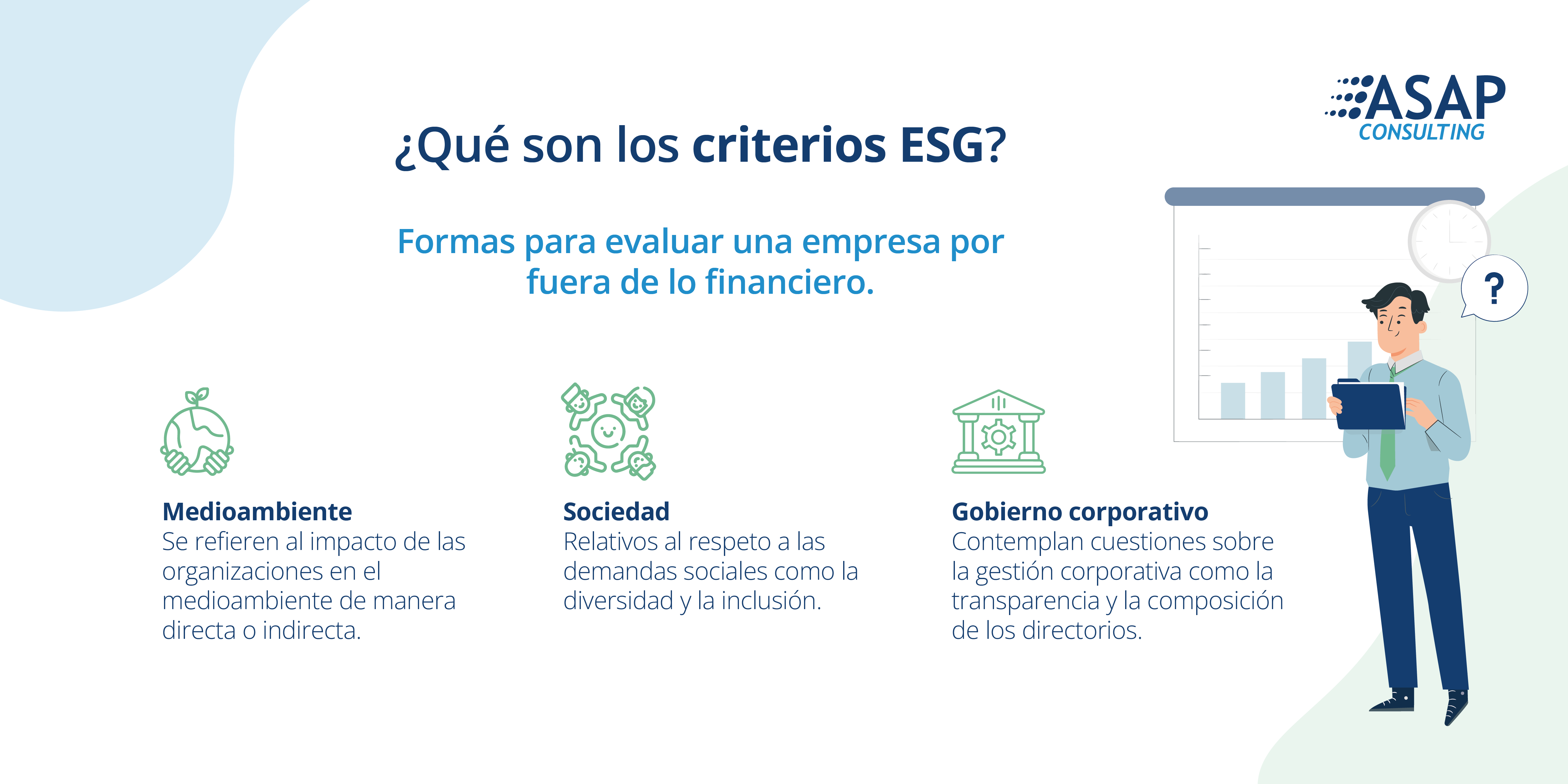 ASAP
CONSULTING

¿Qué son los criterios ESG?

Formas para evaluar una empresa por fuera de lo financiero.

?

Medioambiente
Se refieren al impacto de las organizaciones en el medioambiente de manera directa o indirecta.

Sociedad
Relativos al respeto a las demandas sociales como la diversidad y la inclusión.

Gobierno corporativo
Contemplan cuestiones sobre la gestión corporativa como la transparencia y la composición de los directorios.